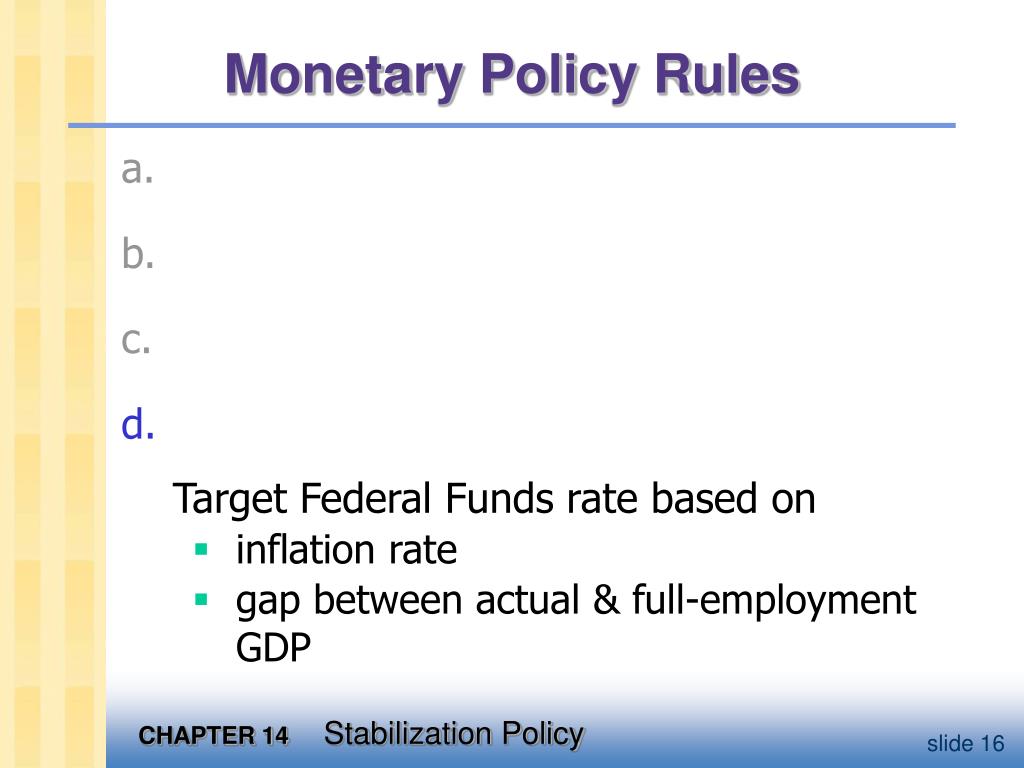 Monetary Policy Rules

a.

b.

c.

d.

Target Federal Funds rate based on

- inflation rate
- gap between actual & full-employment GDP

CHAPTER 14 Stabilization Policy

slide 16